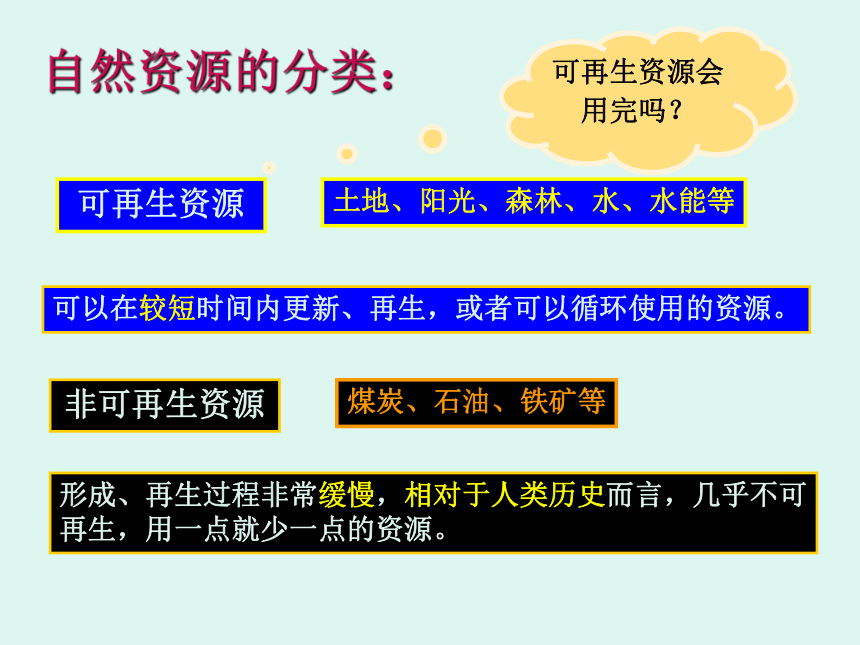 自然资源的分类：

可再生资源会用完吗？

可再生资源

土地、阳光、森林、水、水能等

可以在较短时间内更新、再生，或者可以循环使用的资源。

非可再生资源

煤炭、石油、铁矿等

形成、再生过程非常缓慢，相对于人类历史而言，几乎不可再生，用一点就少一点的资源。